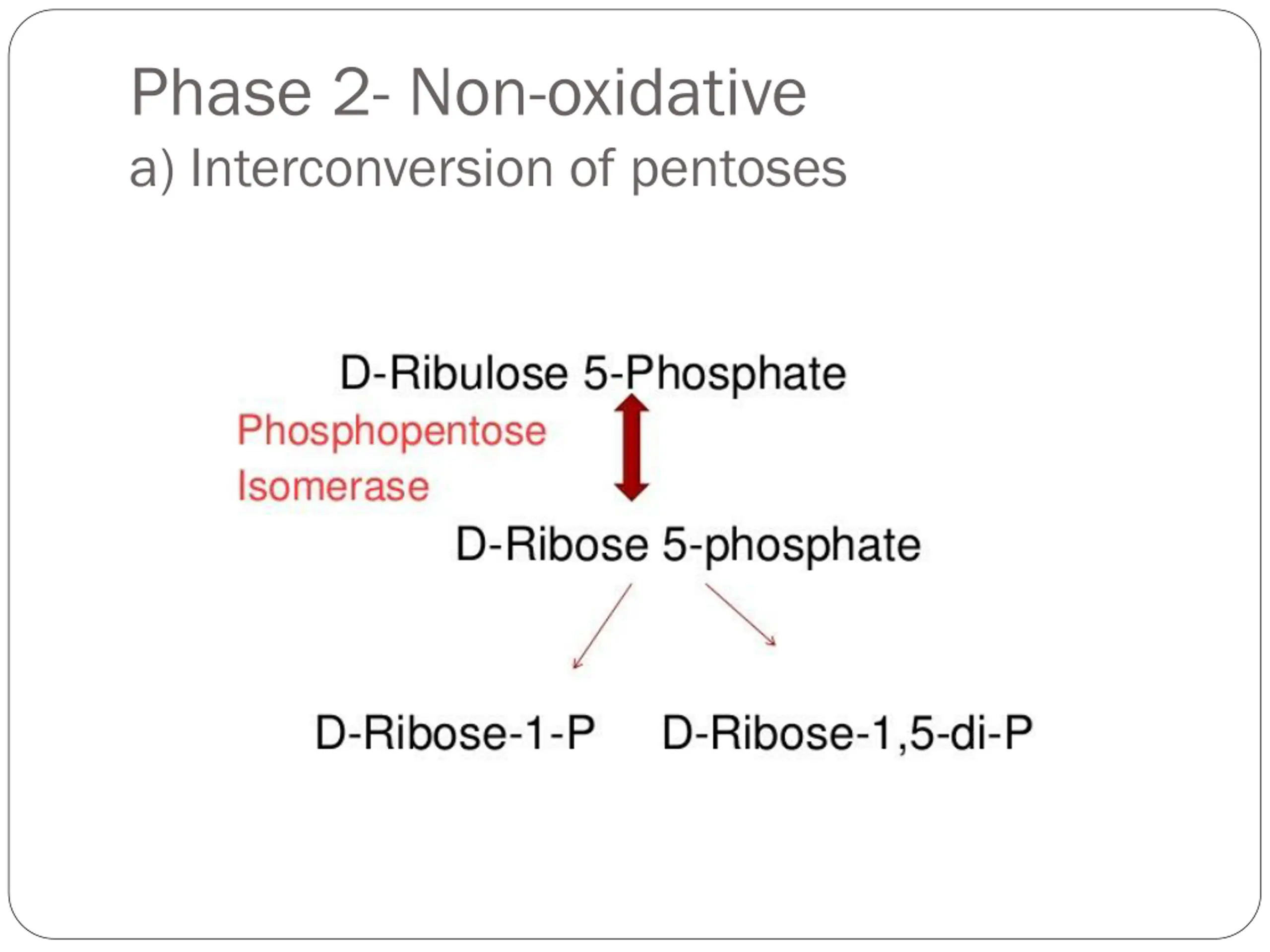 Phase 2- Non-oxidative
a) Interconversion of pentoses

D-Ribulose 5-Phosphate

Phosphopentose Isomerase

D-Ribose 5-phosphate

D-Ribose-1-P

D-Ribose-1,5-di-P